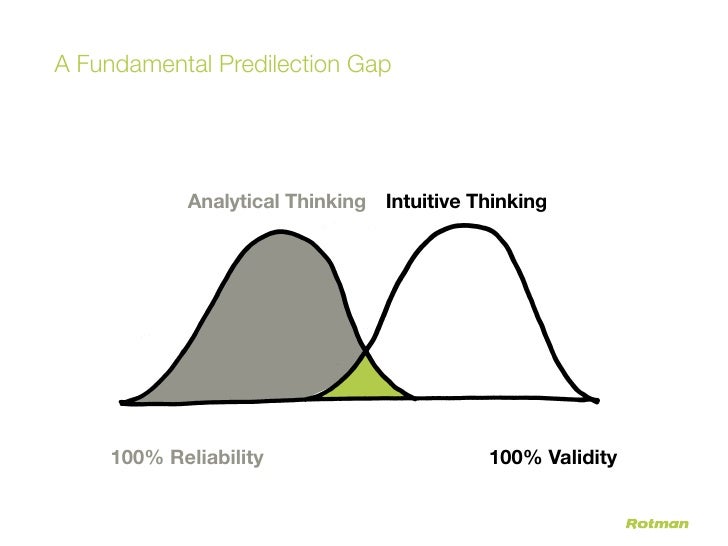 A Fundamental Predilection Gap

Analytical Thinking Intuitive Thinking

100% Reliability

100% Validity

Rotman